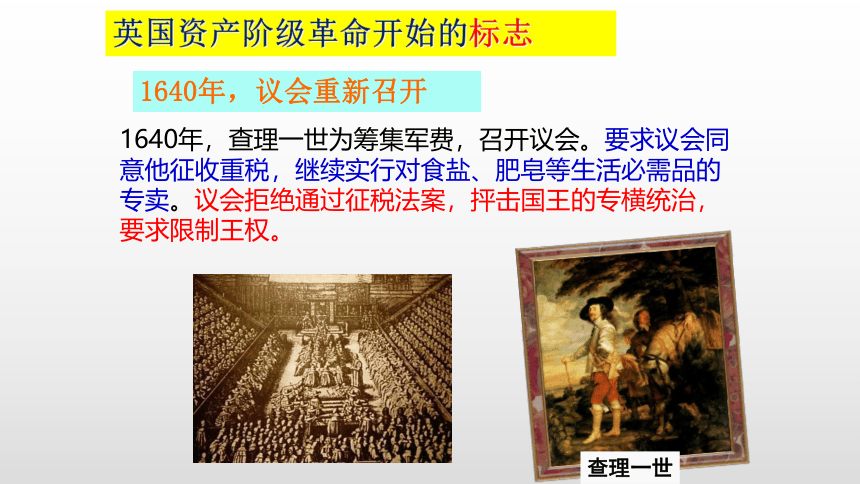 英国资产阶级革命开始的标志

1640年，议会重新召开

1640年，查理一世为筹集军费，召开议会。要求议会同意他征收重税，继续实行对食盐、肥皂等生活必需品的专卖。议会拒绝通过征税法案，抨击国王的专横统治，要求限制王权。

查理一世